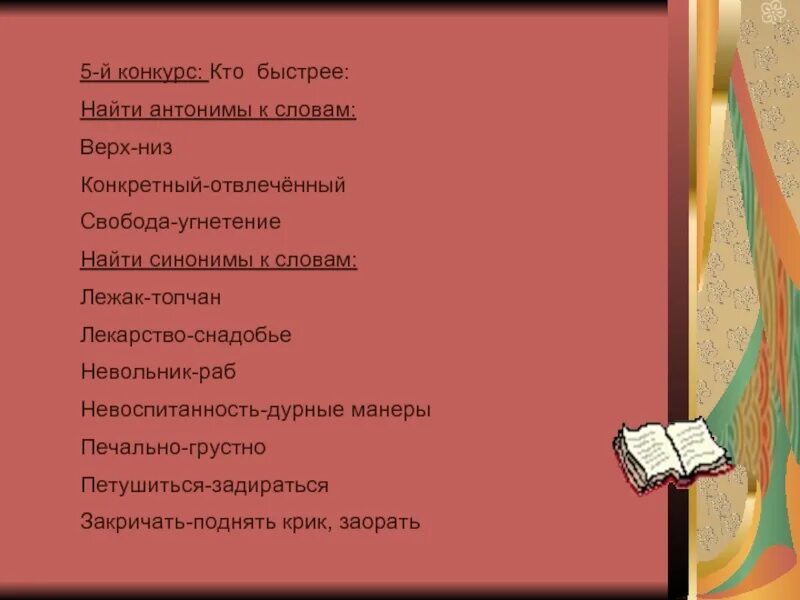 5-й конкурс: Кто быстрее:

Найти антонимы к словам:

Верх-низ

Конкретный-отвлечённый

Свобода-угнетение

Найти синонимы к словам:

Лежак-топчан

Лекарство-снадобье

Невольник-раб

Невоспитанность-дурные манеры

Печально-грустно

Петушиться-задираться

Закричать-поднять крик, заорать